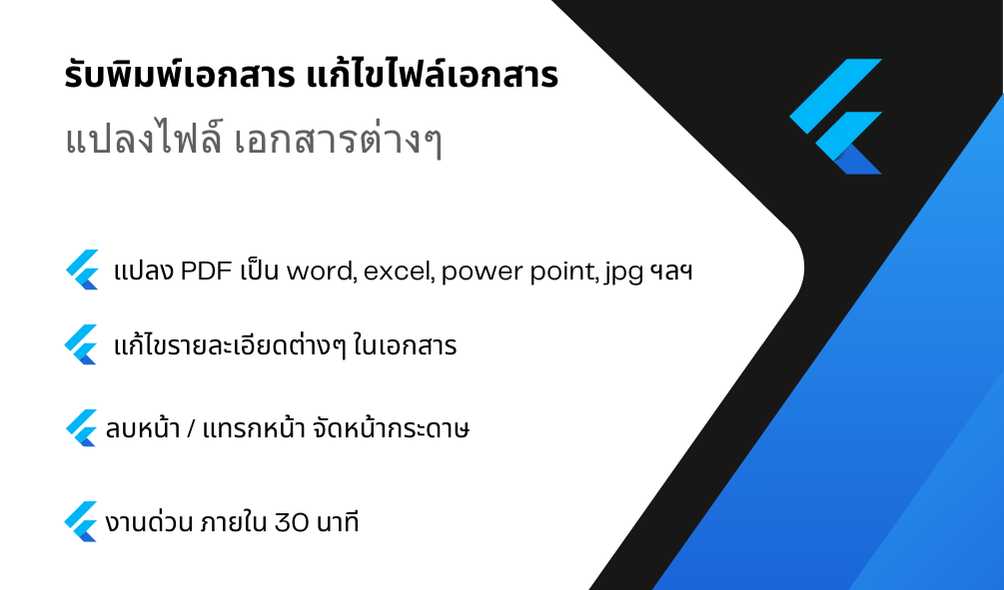 รับพิมพ์เอกสาร แก้ไขไฟล์เอกสาร
แปลงไฟล์ เอกสารต่างๆ

แปลง PDF เป็น word, excel, power point, jpg ฯลฯ

แก้ไขรายละเอียดต่างๆ ในเอกสาร

ลบหน้า / แทรกหน้า จัดหน้ากระดาษ

งานด่วน ภายใน 30 นาที